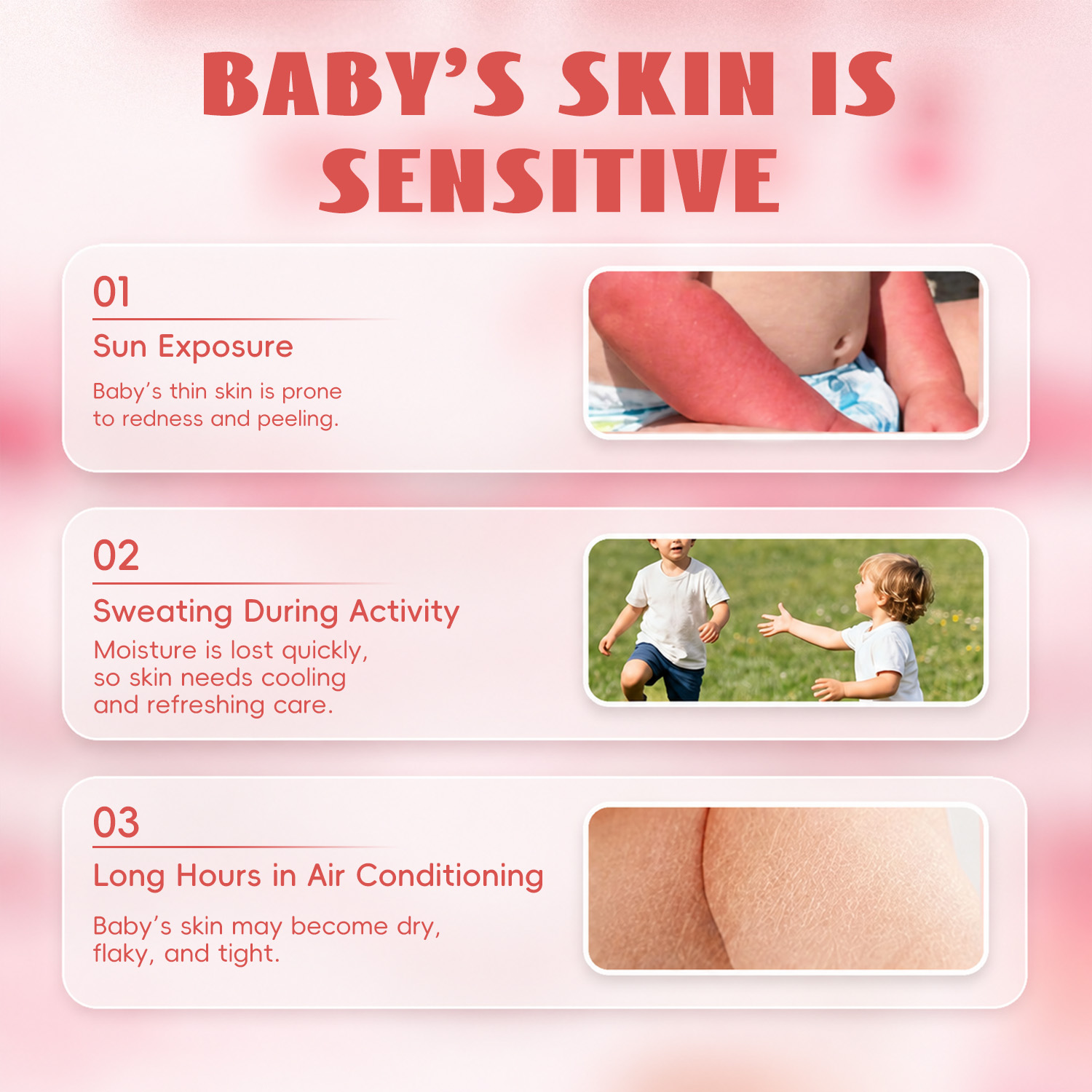 BABY'S SKIN IS SENSITIVE

01

Sun Exposure

Baby's thin skin is prone to redness and peeling.

02

Sweating During Activity

Moisture is lost quickly, so skin needs cooling and refreshing care.

03

Long Hours in Air Conditioning

Baby's skin may become dry, flaky, and tight.